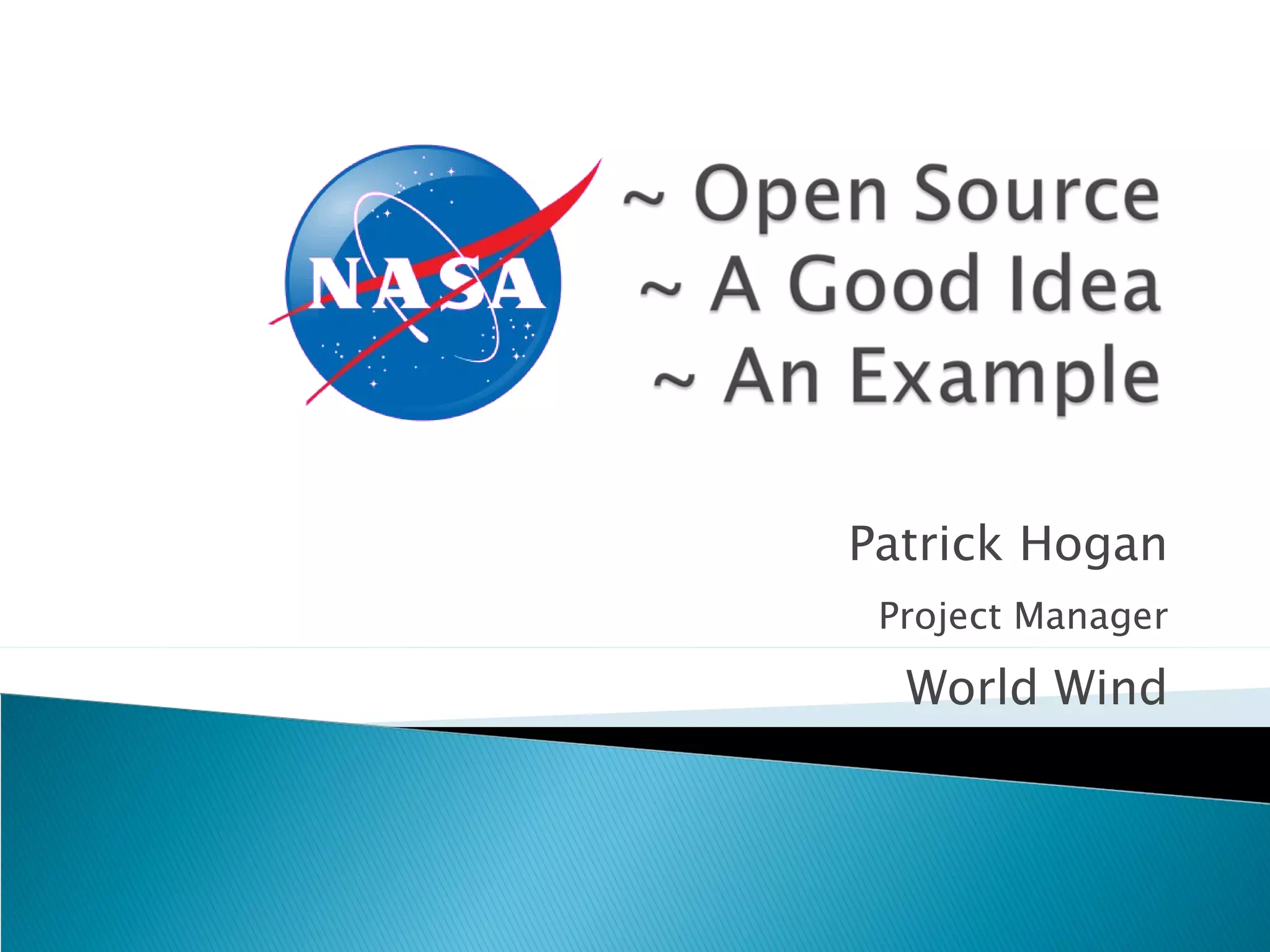 NASA

~ Open Source
~ A Good Idea
~ An Example

Patrick Hogan

Project Manager

World Wind